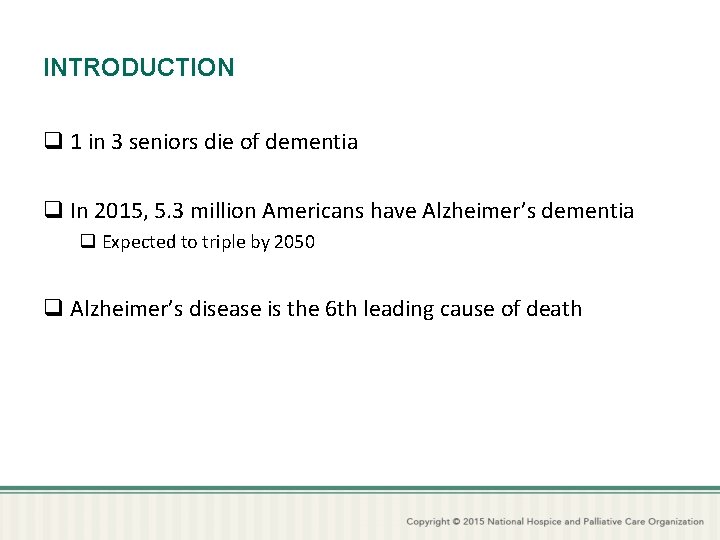 INTRODUCTION

❑ 1 in 3 seniors die of dementia

❑ In 2015, 5.3 million Americans have Alzheimer's dementia

❑ Expected to triple by 2050

❑ Alzheimer's disease is the 6th leading cause of death

Copyright © 2015 National Hospice and Palliative Care Organization